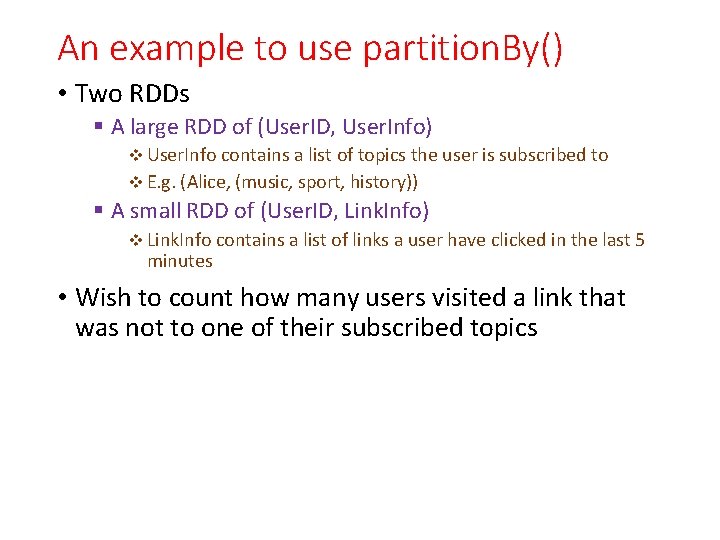 An example to use partitionBy()

• Two RDDs

▪ A large RDD of (UserID, UserInfo)

❖ UserInfo contains a list of topics the user is subscribed to

❖ E.g. (Alice, (music, sport, history))

▪ A small RDD of (UserID, LinkInfo)

❖ LinkInfo contains a list of links a user have clicked in the last 5 minutes

• Wish to count how many users visited a link that was not to one of their subscribed topics